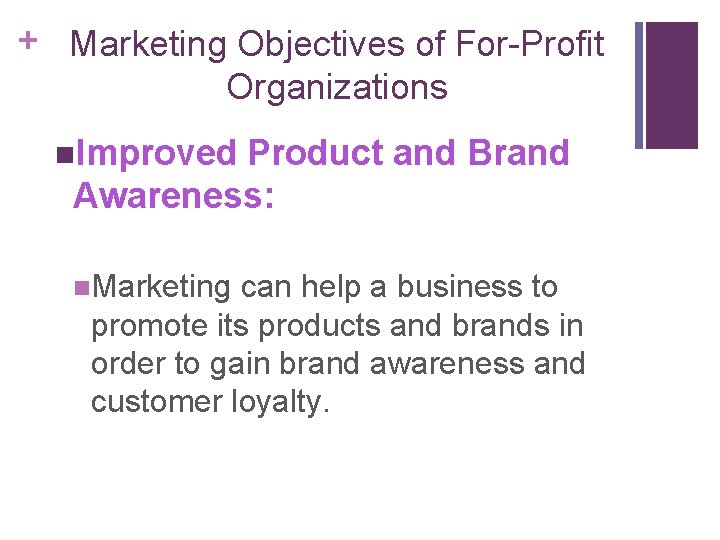 + Marketing Objectives of For-Profit Organizations

Improved Product and Brand Awareness:

Marketing can help a business to promote its products and brands in order to gain brand awareness and customer loyalty.